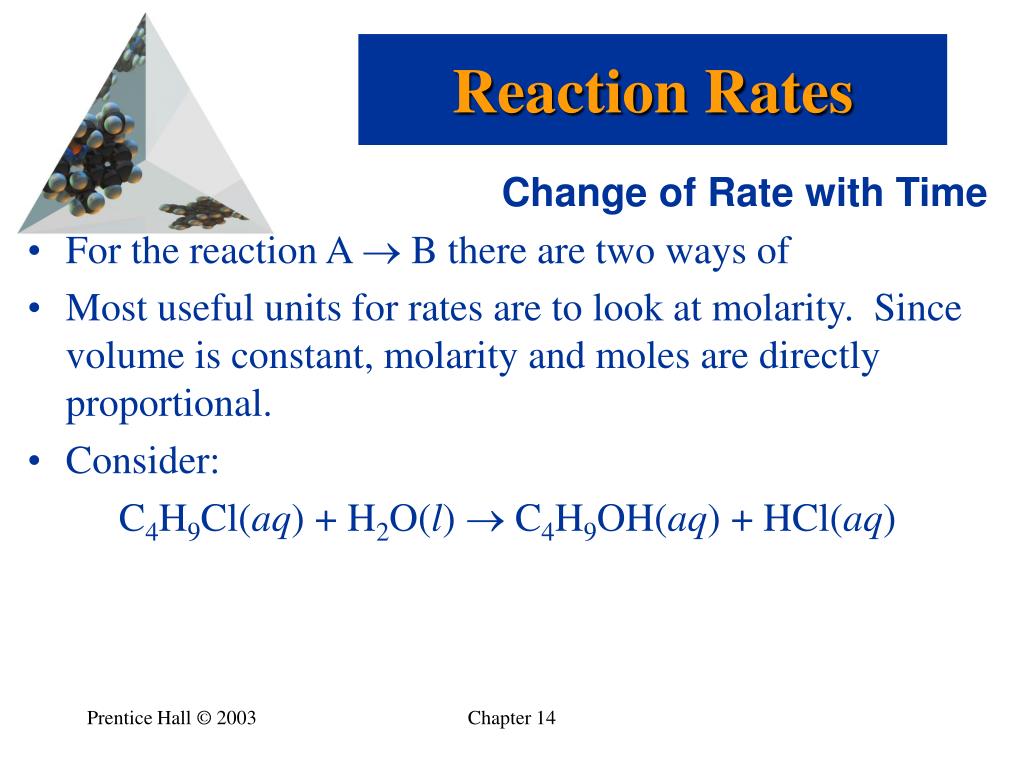 Reaction Rates

Change of Rate with Time

• For the reaction A $\rightarrow$ B there are two ways of

• Most useful units for rates are to look at molarity. Since volume is constant, molarity and moles are directly proportional.

• Consider:

$C_4H_9Cl(aq) + H_2O(l) \rightarrow C_4H_9OH(aq) + HCl(aq)$

Prentice Hall © 2003

Chapter 14